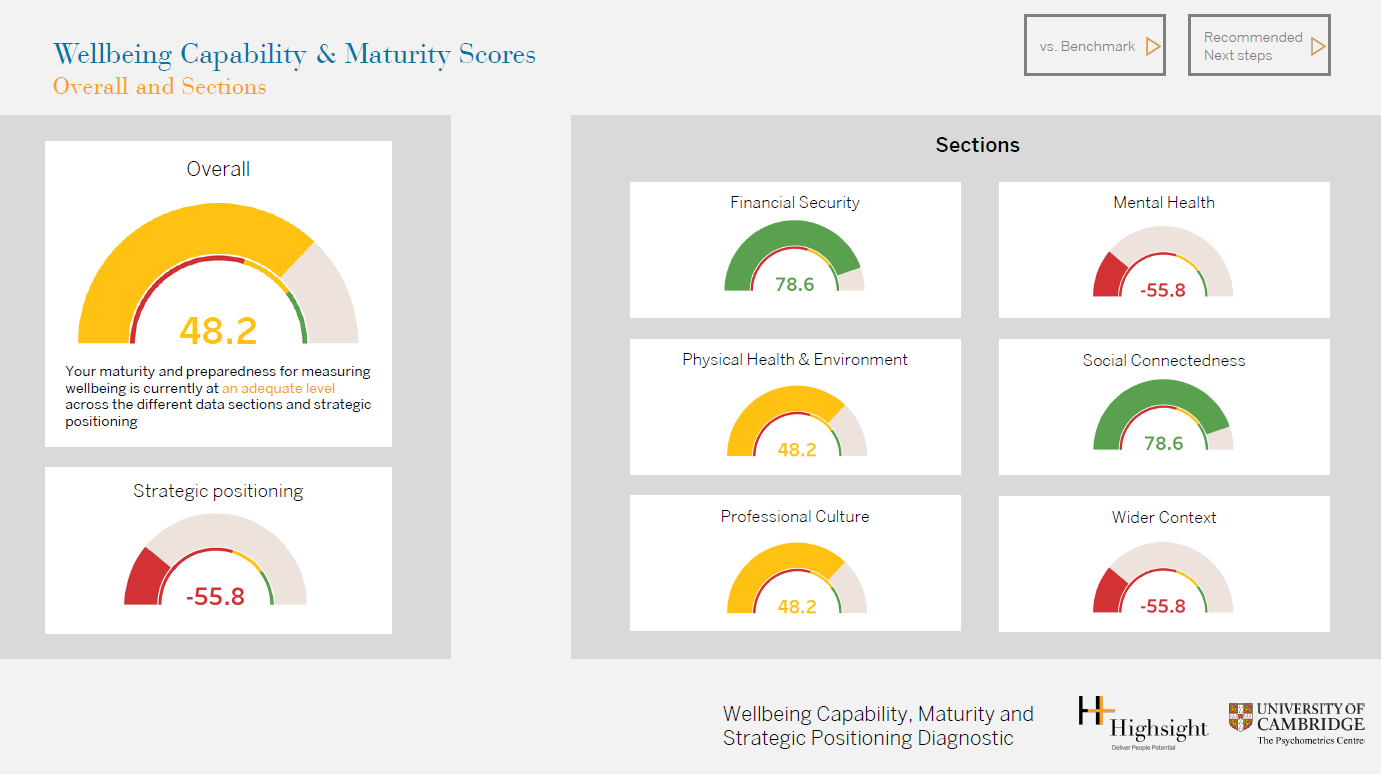 Wellbeing Capability & Maturity Scores
Overall and Sections

vs. Benchmark

Recommended
Next steps

Overall

48.2

Your maturity and preparedness for measuring wellbeing is currently at an adequate level across the different data sections and strategic positioning

Strategic positioning

-55.8

Sections

Financial Security

78.6

Mental Health

-55.8

Physical Health & Environment

48.2

Social Connectedness

78.6

Professional Culture

48.2

Wider Context

-55.8

Wellbeing Capability, Maturity and Strategic Positioning Diagnostic

Highsight
Deliver People Potential

UNIVERSITY OF CAMBRIDGE
The Psychometrics Centre